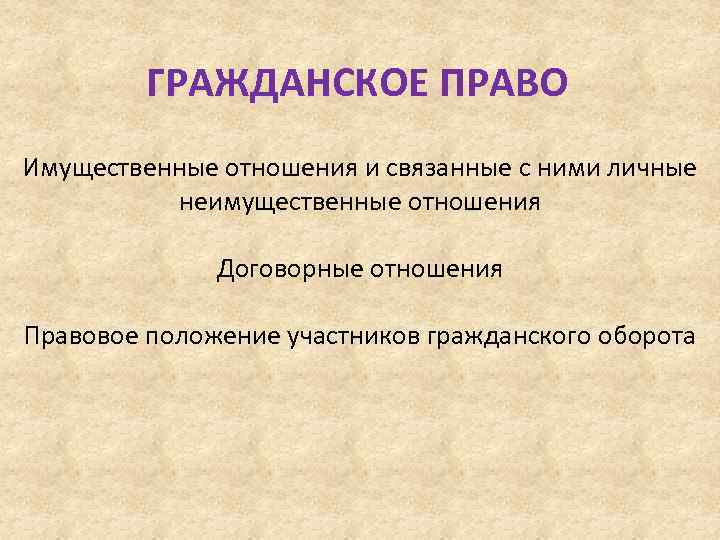 ГРАЖДАНСКОЕ ПРАВО

Имущественные отношения и связанные с ними личные неимущественные отношения

Договорные отношения

Правовое положение участников гражданского оборота